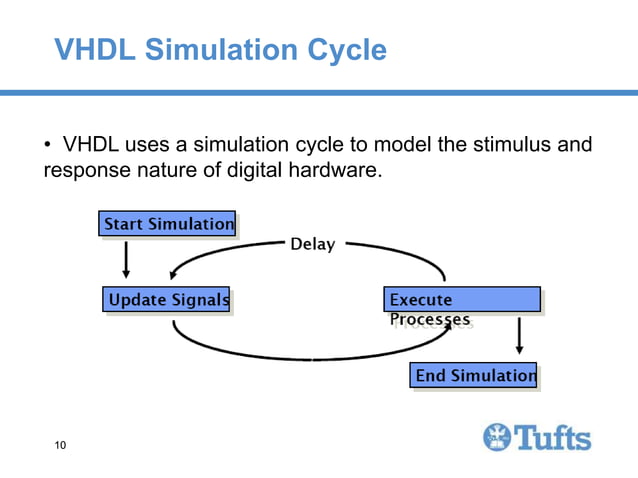 VHDL Simulation Cycle

• VHDL uses a simulation cycle to model the stimulus and response nature of digital hardware.

Start Simulation

Delay

Update Signals

Execute Processes

End Simulation

10

Tufts